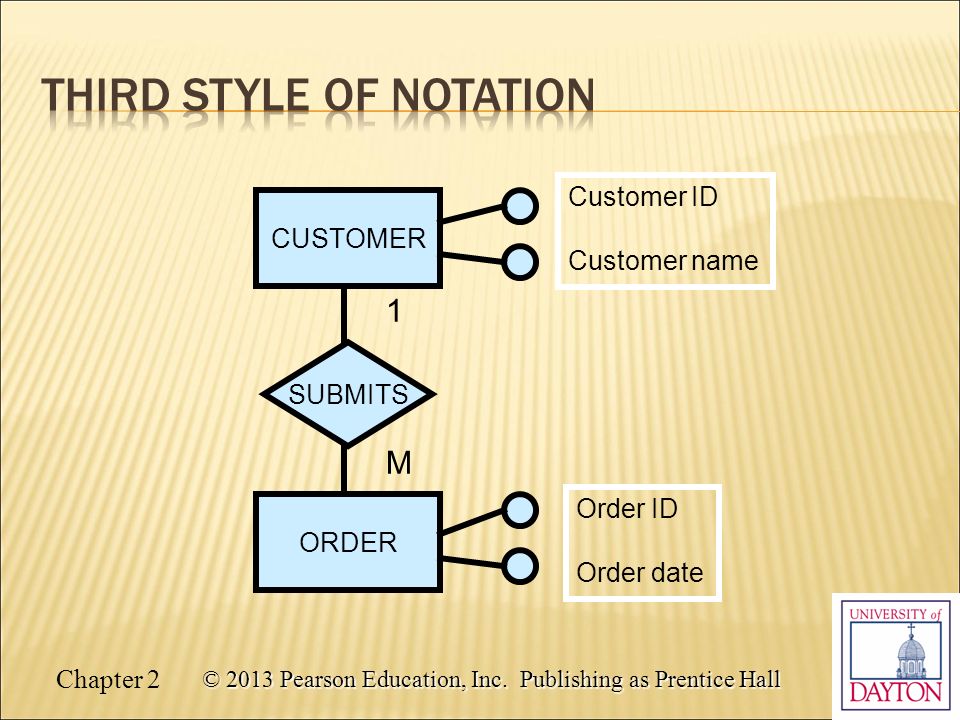 THIRD STYLE OF NOTATION

CUSTOMER

Customer ID

Customer name

1

SUBMITS

M

ORDER

Order ID

Order date

Chapter 2 © 2013 Pearson Education, Inc. Publishing as Prentice Hall

UNIVERSITY of DAYTON